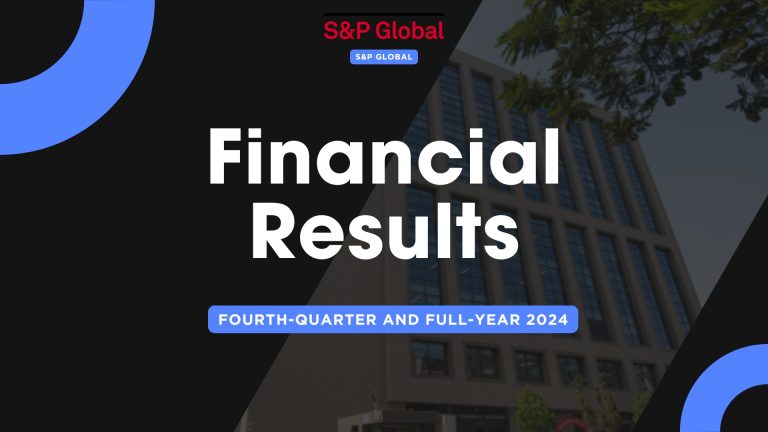 S&P Global

S&P GLOBAL

Financial Results

FOURTH-QUARTER AND FULL-YEAR 2024